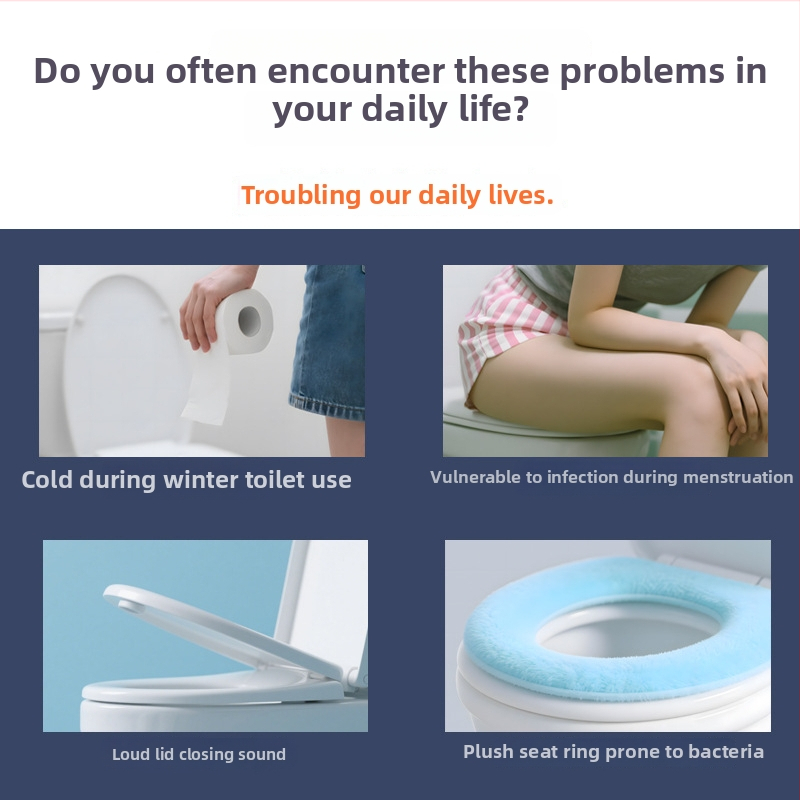 Do you often encounter these problems in your daily life?

Troubling our daily lives.

Cold during winter toilet use

Vulnerable to infection during menstruation

Loud lid closing sound

Plush seat ring prone to bacteria